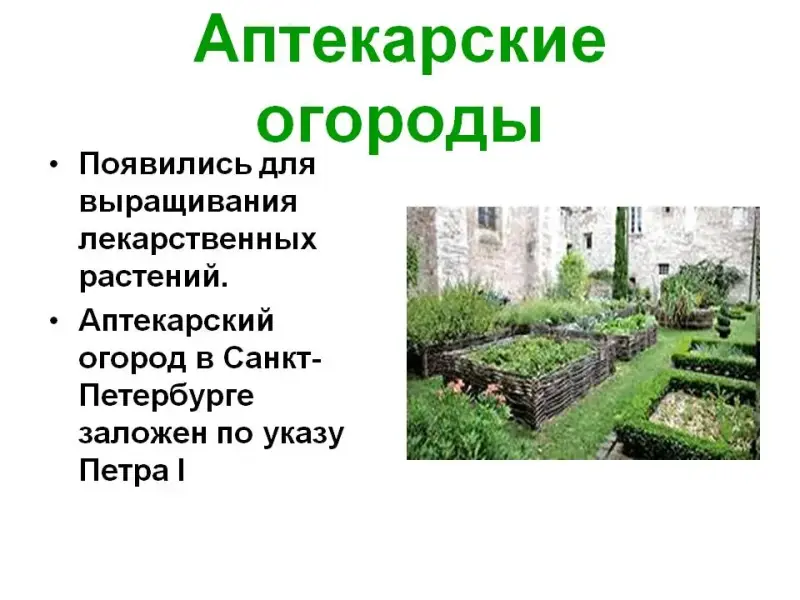 Аптекарские огороды

• Появились для выращивания лекарственных растений.

• Аптекарский огород в Санкт-Петербурге заложен по указу Петра I